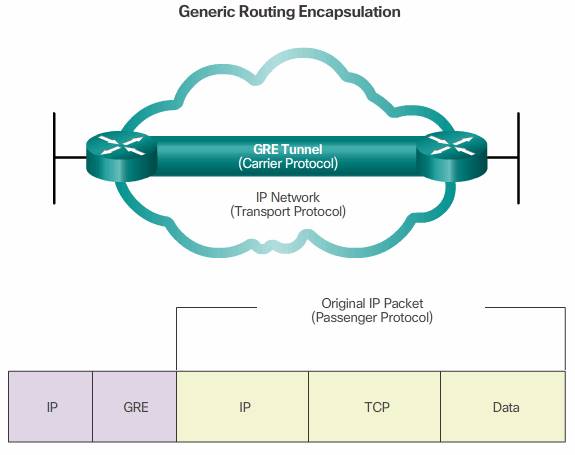 Generic Routing Encapsulation

GRE Tunnel
(Carrier Protocol)

IP Network
(Transport Protocol)

Original IP Packet
(Passenger Protocol)

| IP | GRE | IP | TCP | Data |
|---|---|---|---|---|